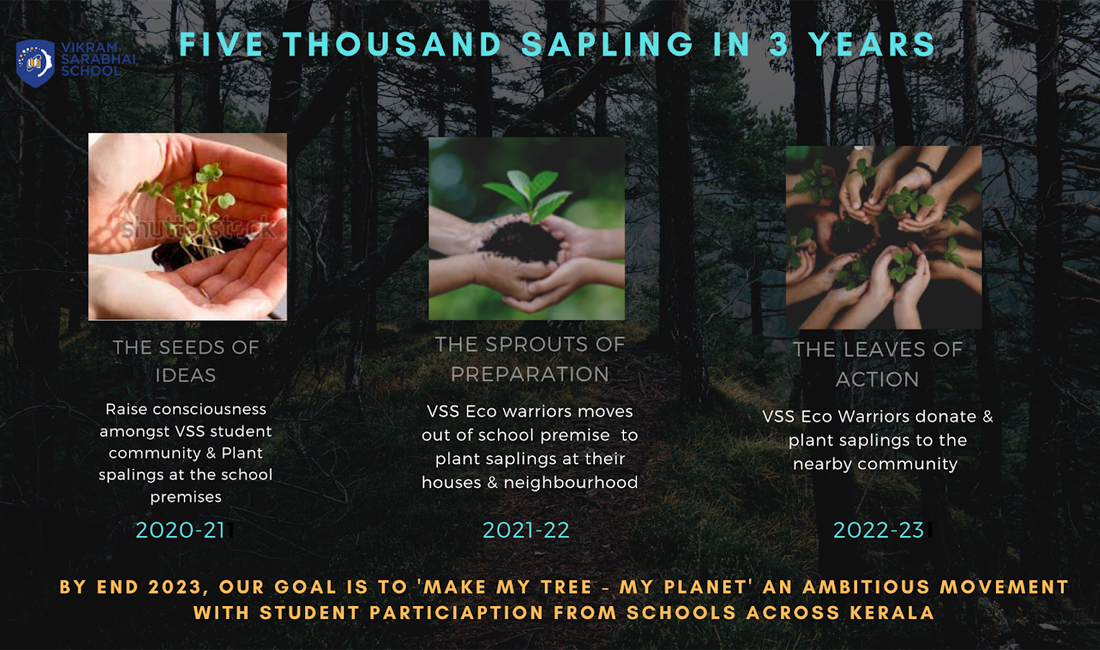 VIKRAM SARABHAI SCHOOL

FIVE THOUSAND SAPLING IN 3 YEARS

shutterstock

THE SEEDS OF IDEAS

Raise consciousness amongst VSS student community & Plant spalings at the school premises

2020-21

THE SPROUTS OF PREPARATION

VSS Eco warriors moves out of school premise to plant saplings at their houses & neighbourhood

2021-22

THE LEAVES OF ACTION

VSS Eco Warriors donate & plant saplings to the nearby community

2022-23

BY END 2023, OUR GOAL IS TO 'MAKE MY TREE - MY PLANET' AN AMBITIOUS MOVEMENT WITH STUDENT PARTICIAPTION FROM SCHOOLS ACROSS KERALA